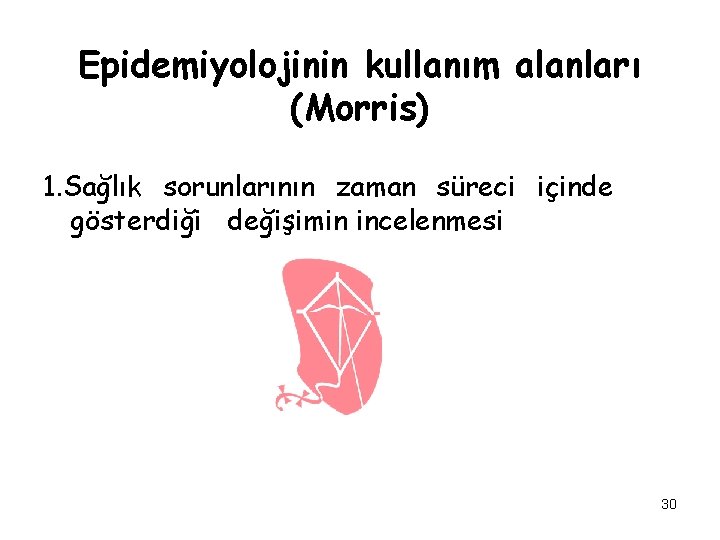 Epidemiyolojinin kullanım alanları (Morris)

1.Sağlık sorunlarının zaman süreci içinde gösterdiği değişimin incelenmesi

30